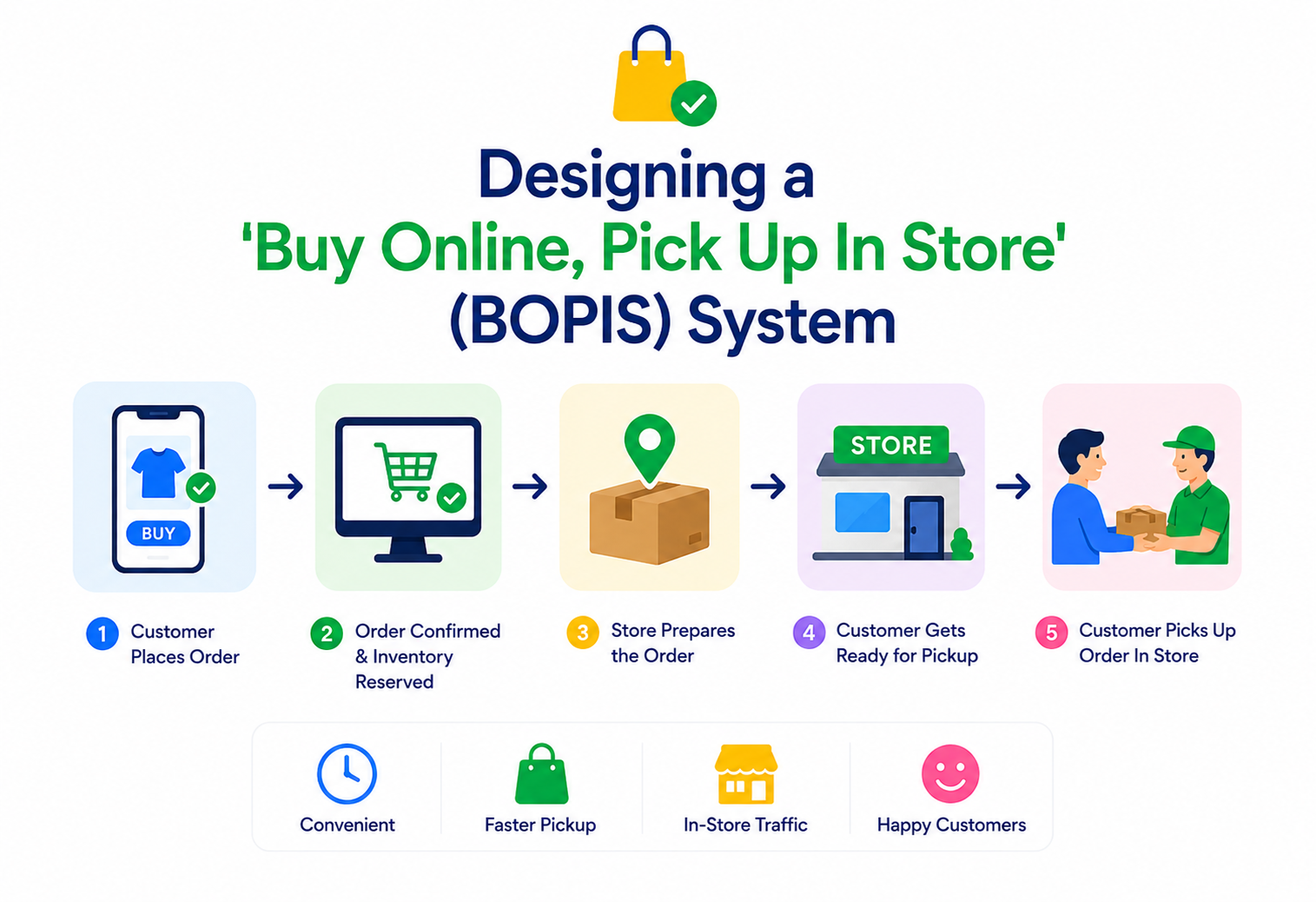 Designing a
'Buy Online, Pick Up In Store'
(BOPIS) System

BUY

STORE

1 Customer Places Order

2 Order Confirmed & Inventory Reserved

3 Store Prepares the Order

4 Customer Gets Ready for Pickup

5 Customer Picks Up Order In Store

Convenient

Faster Pickup

In-Store Traffic

Happy Customers